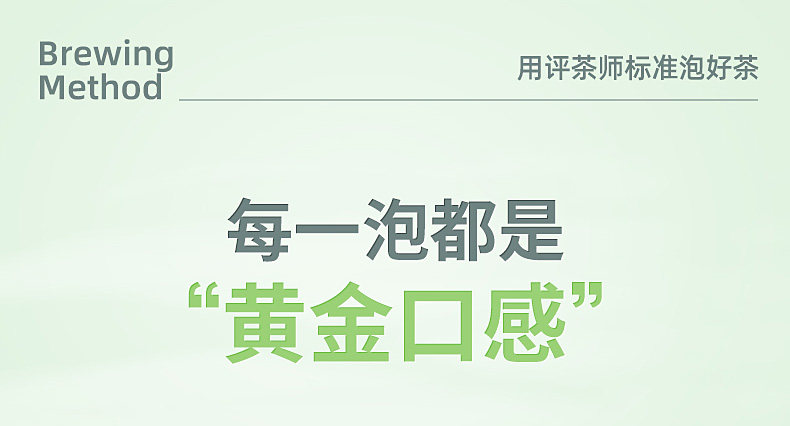 Brewing Method

用评茶师标准泡好茶

每一泡都是
“黄金口感”